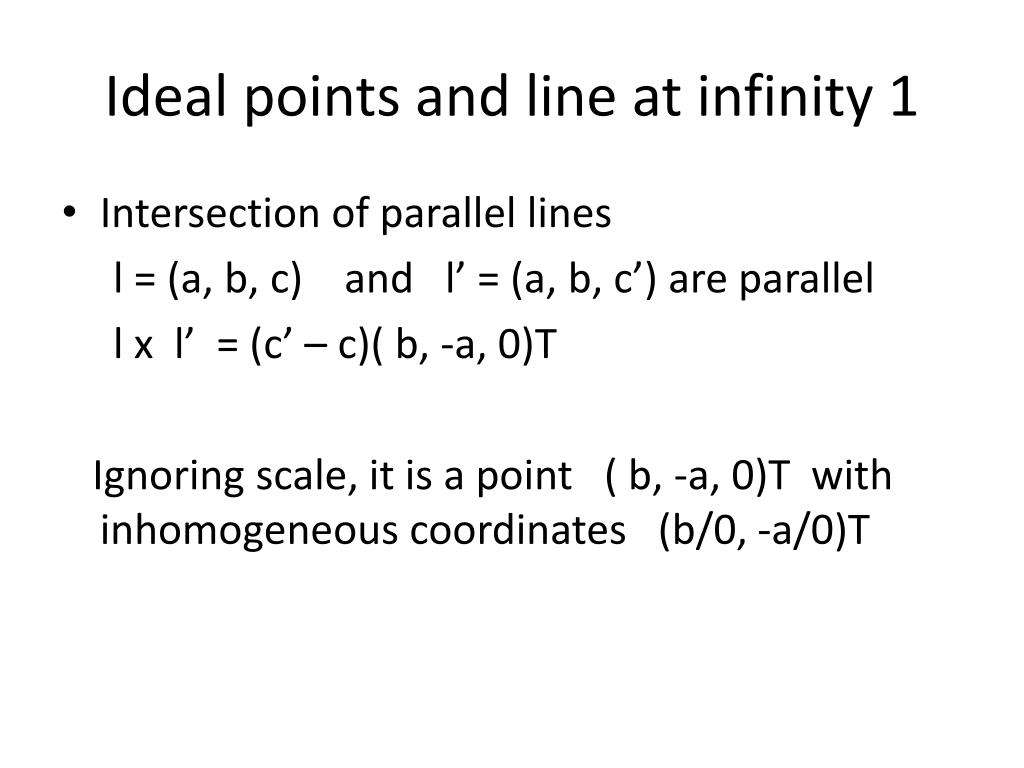 Ideal points and line at infinity 1

• Intersection of parallel lines
l = (a, b, c) and l’ = (a, b, c’) are parallel
l x l’ = (c’ – c)( b, -a, 0)T

Ignoring scale, it is a point ( b, -a, 0)T with inhomogeneous coordinates (b/0, -a/0)T